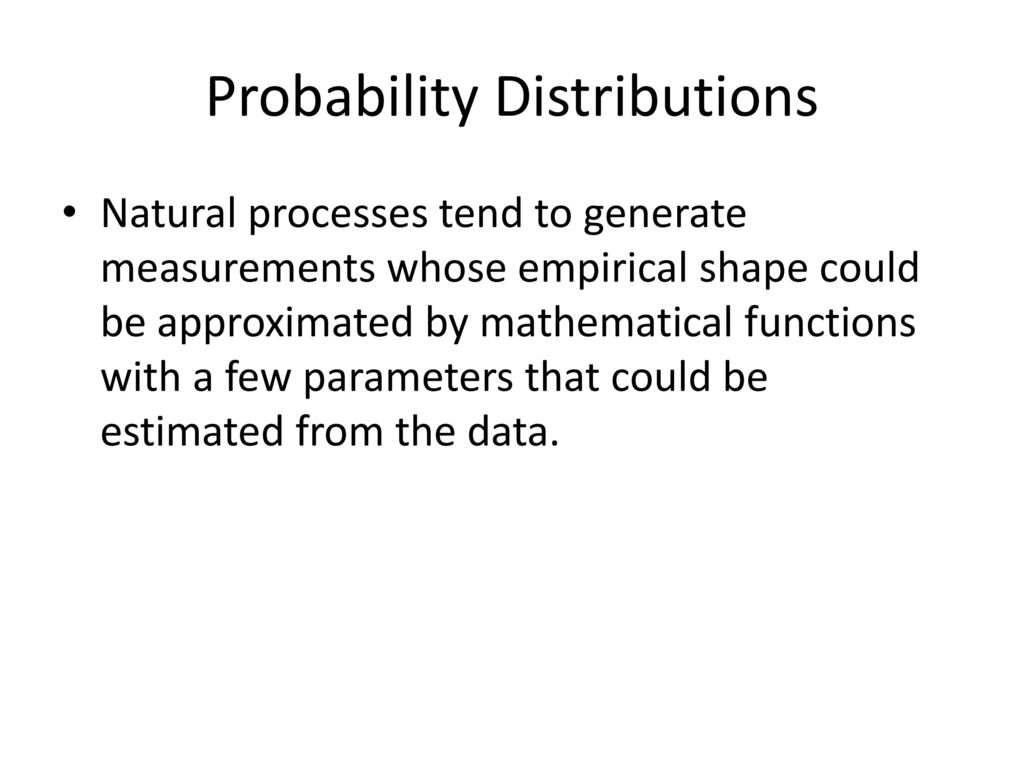 Probability Distributions

• Natural processes tend to generate measurements whose empirical shape could be approximated by mathematical functions with a few parameters that could be estimated from the data.